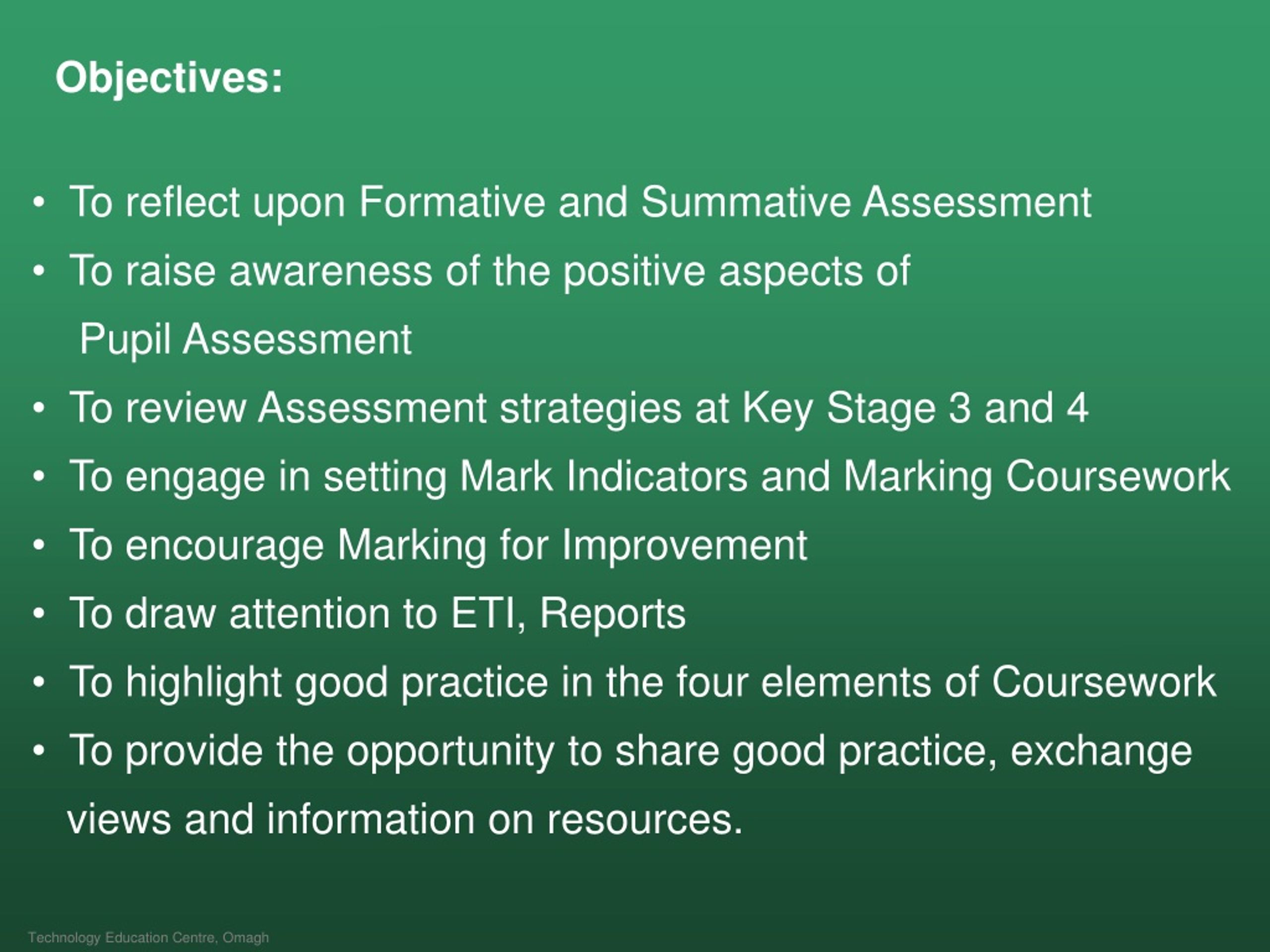 Objectives:

• To reflect upon Formative and Summative Assessment
• To raise awareness of the positive aspects of Pupil Assessment
• To review Assessment strategies at Key Stage 3 and 4
• To engage in setting Mark Indicators and Marking Coursework
• To encourage Marking for Improvement
• To draw attention to ETI, Reports
• To highlight good practice in the four elements of Coursework
• To provide the opportunity to share good practice, exchange views and information on resources.

Technology Education Centre, Omagh